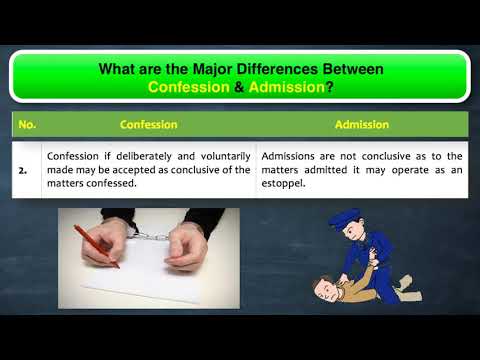 What are the Major Differences Between
Confession & Admission?

| No. | Confession | Admission |
|---|---|---|
| 2. | Confession if deliberately and voluntarily made may be accepted as conclusive of the matters confessed. | Admissions are not conclusive as to the matters admitted it may operate as an estoppel. |